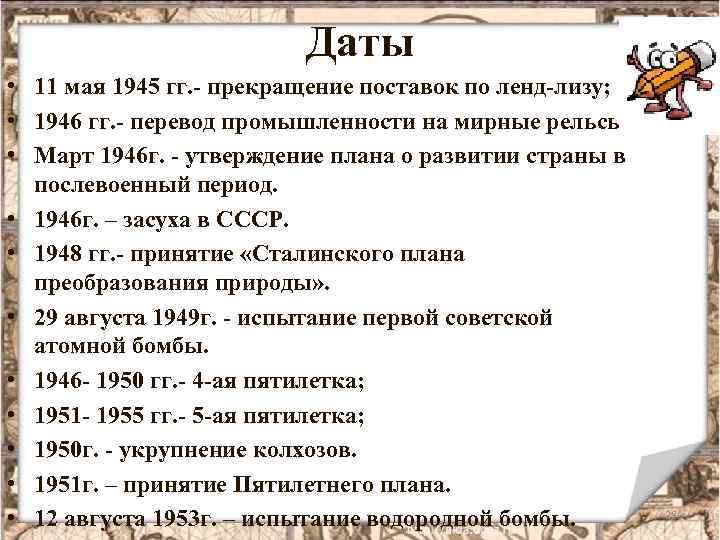 Даты

• 11 мая 1945 гг.- прекращение поставок по ленд-лизу;
• 1946 гг.- перевод промышленности на мирные рельсь
• Март 1946г. - утверждение плана о развитии страны в послевоенный период.
• 1946г. – засуха в СССР.
• 1948 гг.- принятие «Сталинского плана преобразования природы».
• 29 августа 1949г. - испытание первой советской атомной бомбы.
• 1946- 1950 гг.- 4-ая пятилетка;
• 1951- 1955 гг.- 5-ая пятилетка;
• 1950г. - укрупнение колхозов.
• 1951г. – принятие Пятилетнего плана.
• 12 августа 1953г. – испытание водородной бомбы.